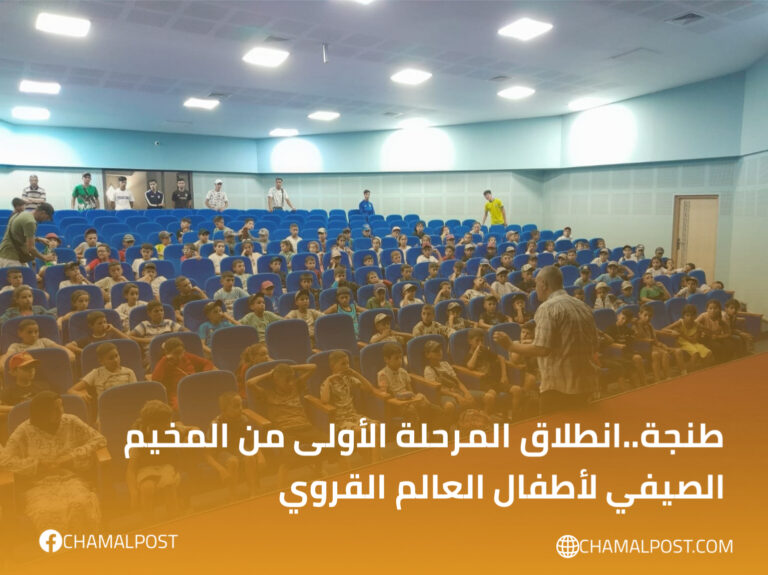 طنجة..انطلاق المرحلة الأولى من المخيم الصيفي لأطفال العالم القروي

CHAMALPOST

CHAMALPOST.COM